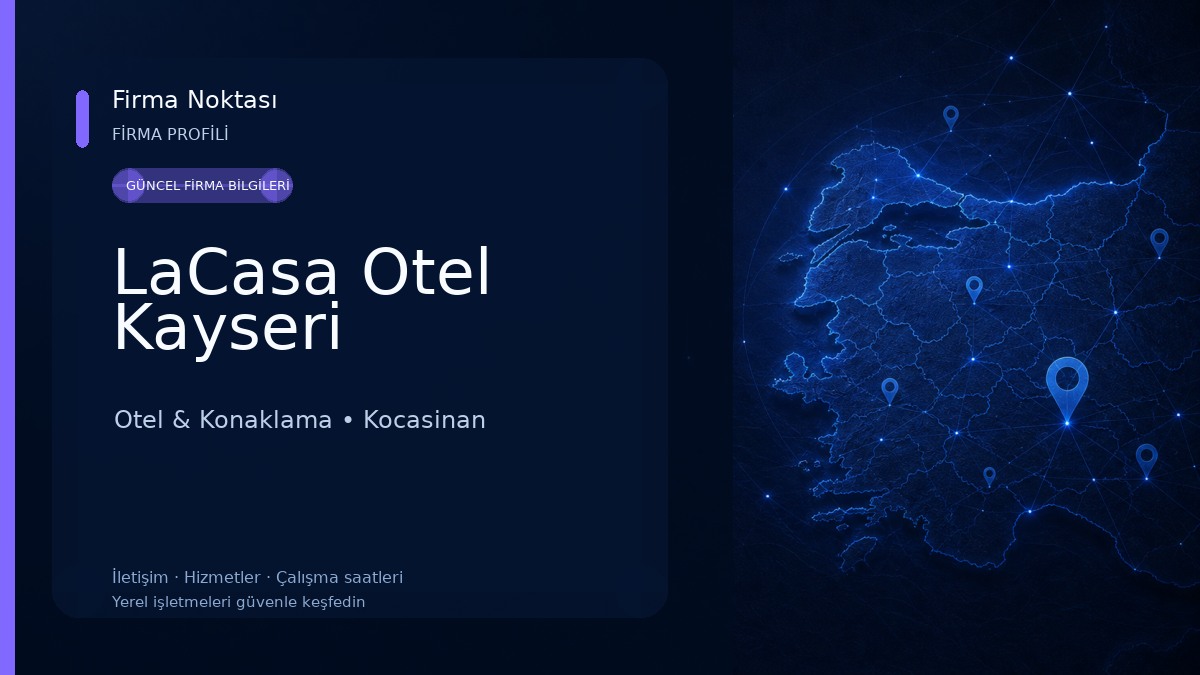 Firma Noktası
FİRMA PROFİLİ
GÜNCEL FİRMA BİLGİLERİ
LaCasa Otel Kayseri
Otel & Konaklama • Kocasinan
İletişim · Hizmetler · Çalışma saatleri
Yerel işletmeleri güvenle keşfedin